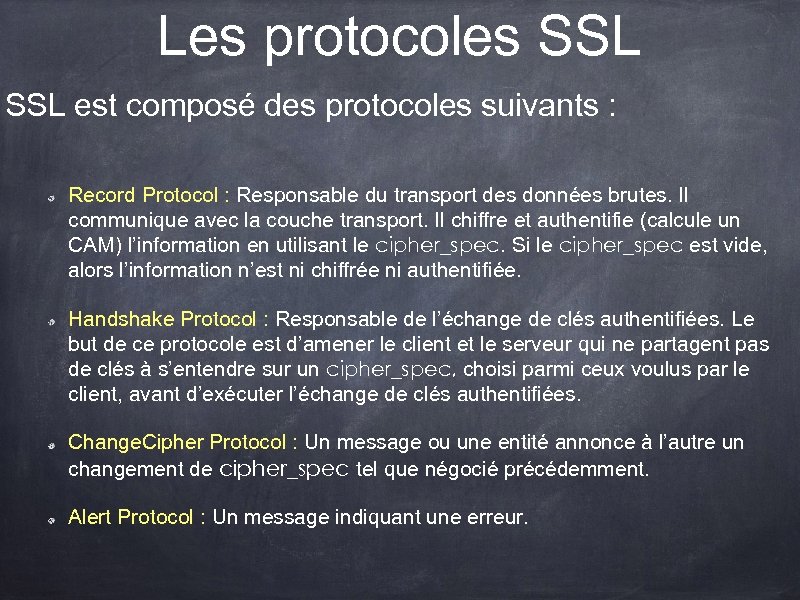 Les protocoles SSL

SSL est composé des protocoles suivants :

Record Protocol : Responsable du transport des données brutes. Il communique avec la couche transport. Il chiffre et authentifie (calcule un CAM) l'information en utilisant le cipher_spec. Si le cipher_spec est vide, alors l'information n'est ni chiffrée ni authentifiée.

Handshake Protocol : Responsable de l'échange de clés authentifiées. Le but de ce protocole est d'amener le client et le serveur qui ne partagent pas de clés à s'entendre sur un cipher_spec, choisi parmi ceux voulus par le client, avant d'exécuter l'échange de clés authentifiées.

ChangeCipher Protocol : Un message ou une entité annonce à l'autre un changement de cipher_spec tel que négocié précédemment.

Alert Protocol : Un message indiquant une erreur.